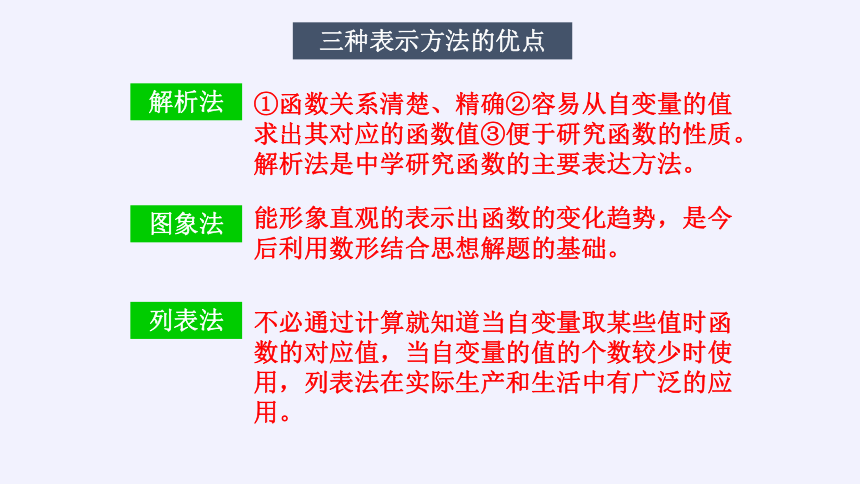 三种表示方法的优点

解析法

①函数关系清楚、精确②容易从自变量的值求出其对应的函数值③便于研究函数的性质。解析法是中学研究函数的主要表达方法。

图象法

能形象直观的表示出函数的变化趋势，是今后利用数形结合思想解题的基础。

列表法

不必通过计算就知道当自变量取某些值时函数的对应值，当自变量的值的个数较少时使用，列表法在实际生产和生活中有广泛的应用。